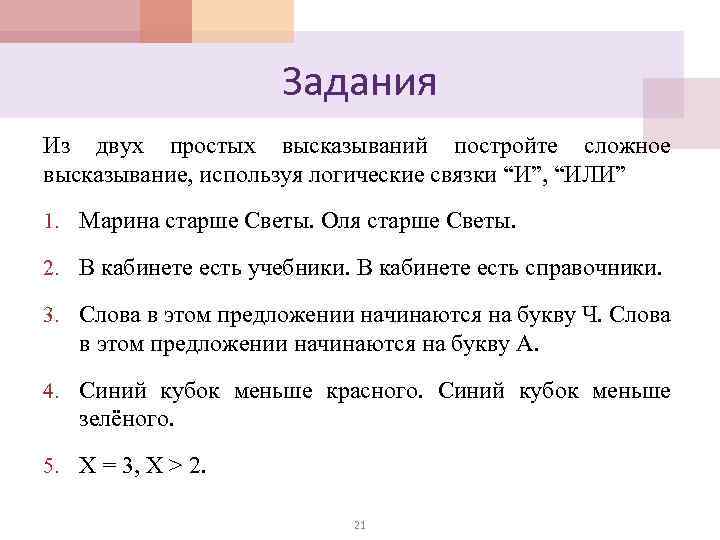 Задания

Из двух простых высказываний постройте сложное высказывание, используя логические связки “И”, “ИЛИ”

1. Марина старше Светы. Оля старше Светы.

2. В кабинете есть учебники. В кабинете есть справочники.

3. Слова в этом предложении начинаются на букву Ч. Слова в этом предложении начинаются на букву А.

4. Синий кубок меньше красного. Синий кубок меньше зелёного.

5. $X = 3$, $X > 2$.

21